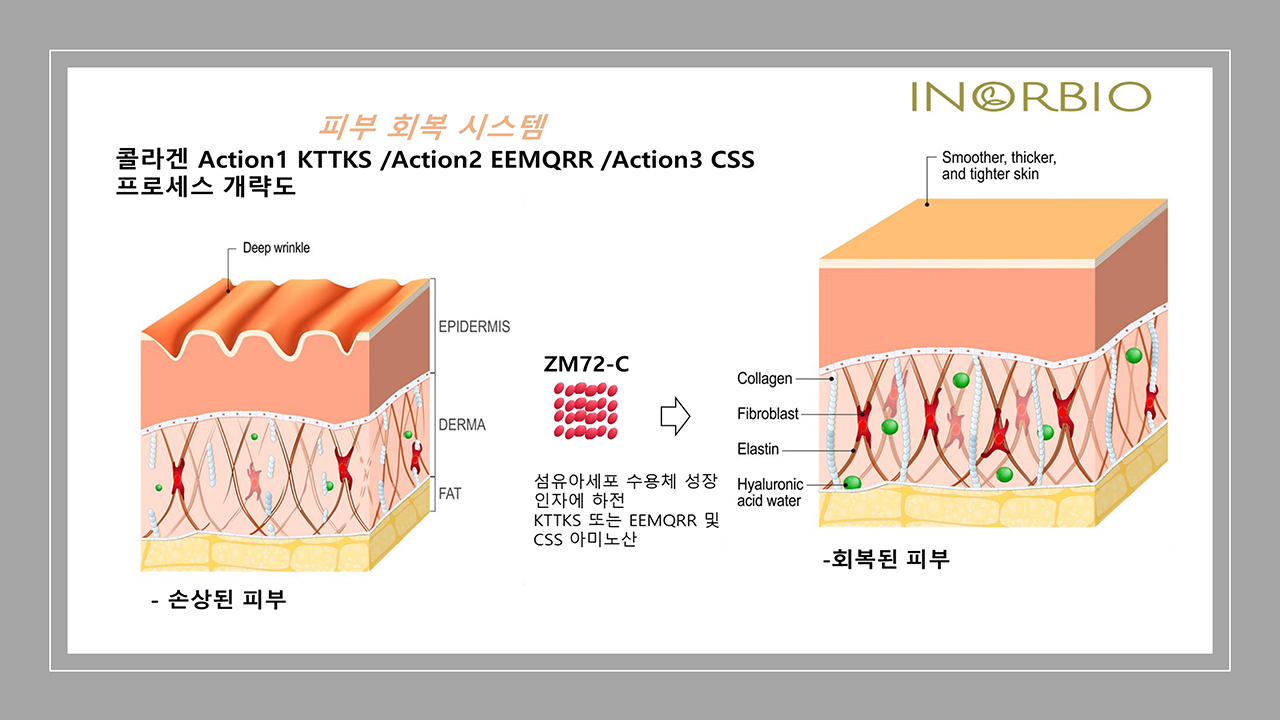 INORBIO

피부 회복 시스템

콜라겐 Action1 KTTKS /Action2 EEMQRR /Action3 CSS 프로세스 개략도

Deep wrinkle

EPIDERMIS

DERMA

FAT

- 손상된 피부

ZM72-C

섬유아세포 수용체 성장 인자에 하전 KTTKS 또는 EEMQRR 및 CSS 아미노산

Smoother, thicker, and tighter skin

Collagen

Fibroblast

Elastin

Hyaluronic acid water

-회복된 피부